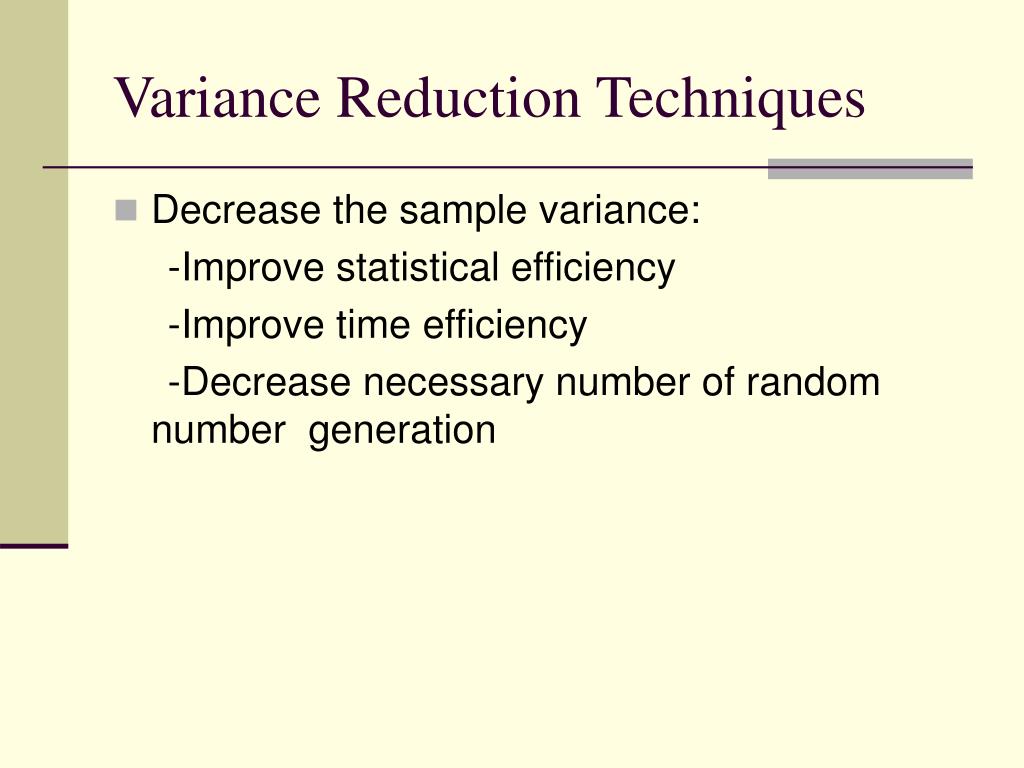 Variance Reduction Techniques

Decrease the sample variance:

-Improve statistical efficiency

-Improve time efficiency

-Decrease necessary number of random number generation